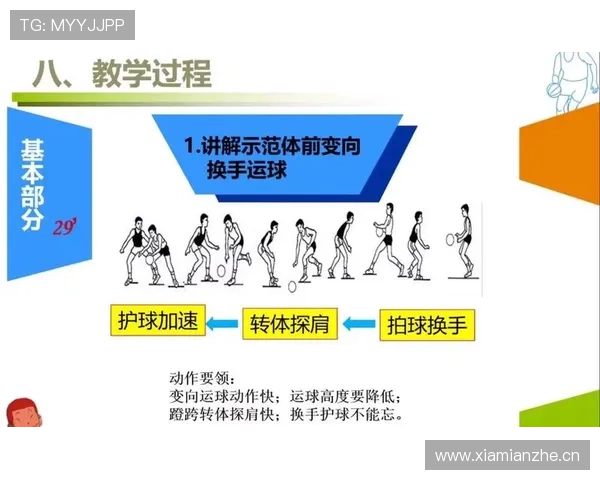 TG: MYYJJPP

八、教学过程

基本部分 29'

1.讲解示范体前变向换手运球

护球加速 转体探肩 拍球换手

动作要领：
变向运球动作快；运球高度要降低；
蹬跨转体探肩快；换手护球不能忘。

www.xiamianzhe.cn